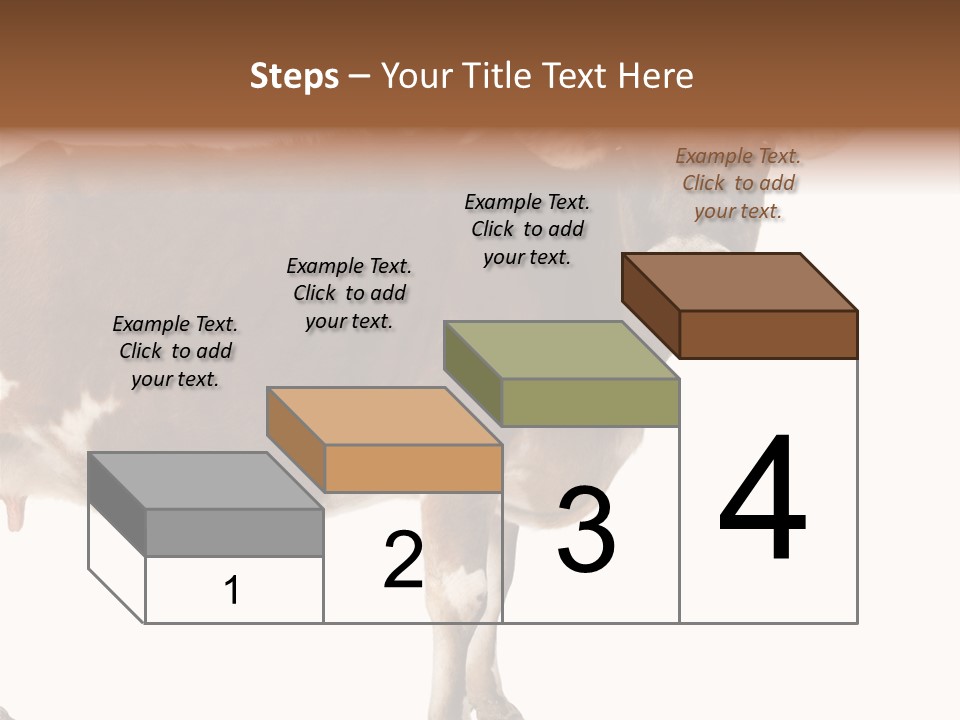 Steps – Your Title Text Here

Example Text. Click to add your text.

Example Text. Click to add your text.

Example Text. Click to add your text.

Example Text. Click to add your text.

1

2

3

4